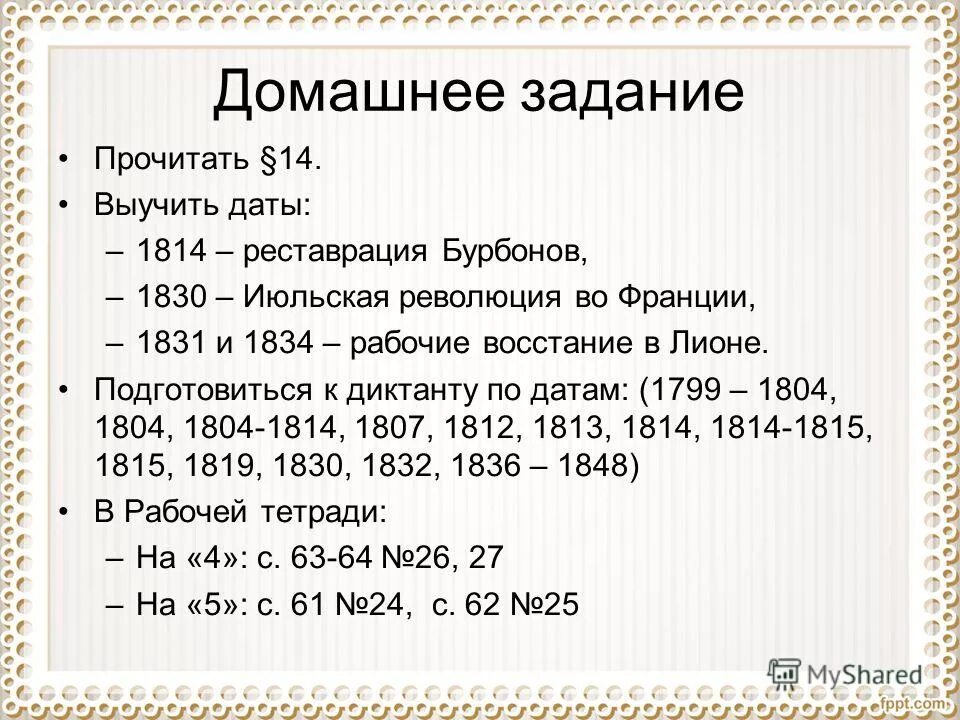 Домашнее задание

• Прочитать §14.

• Выучить даты:

– 1814 – реставрация Бурбонов,

– 1830 – Июльская революция во Франции,

– 1831 и 1834 – рабочие восстание в Лионе.

• Подготовиться к диктанту по датам: (1799 – 1804, 1804, 1804-1814, 1807, 1812, 1813, 1814, 1814-1815, 1815, 1819, 1830, 1832, 1836 – 1848)

• В Рабочей тетради:

– На «4»: с. 63-64 №26, 27

– На «5»: с. 61 №24, с. 62 №25

MyShared

fppt.com